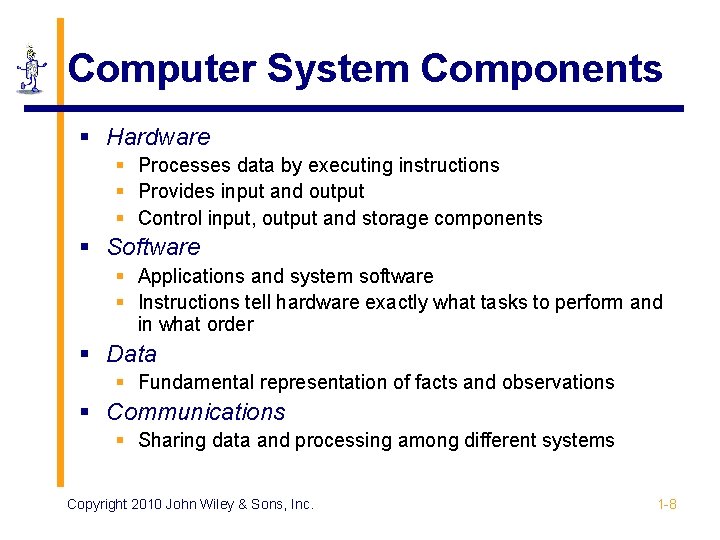 Computer System Components

- Hardware
  - Processes data by executing instructions
  - Provides input and output
  - Control input, output and storage components
- Software
  - Applications and system software
  - Instructions tell hardware exactly what tasks to perform and in what order
- Data
  - Fundamental representation of facts and observations
- Communications
  - Sharing data and processing among different systems

Copyright 2010 John Wiley & Sons, Inc.

1-8